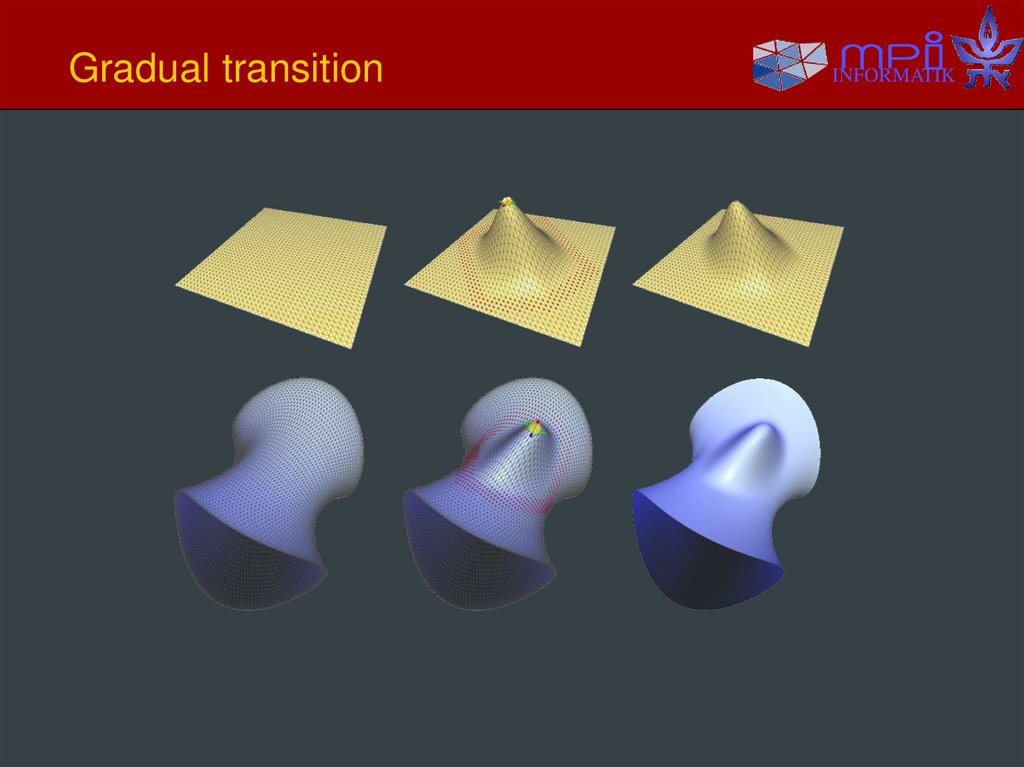 Gradual transition

mpi INFORMATIK